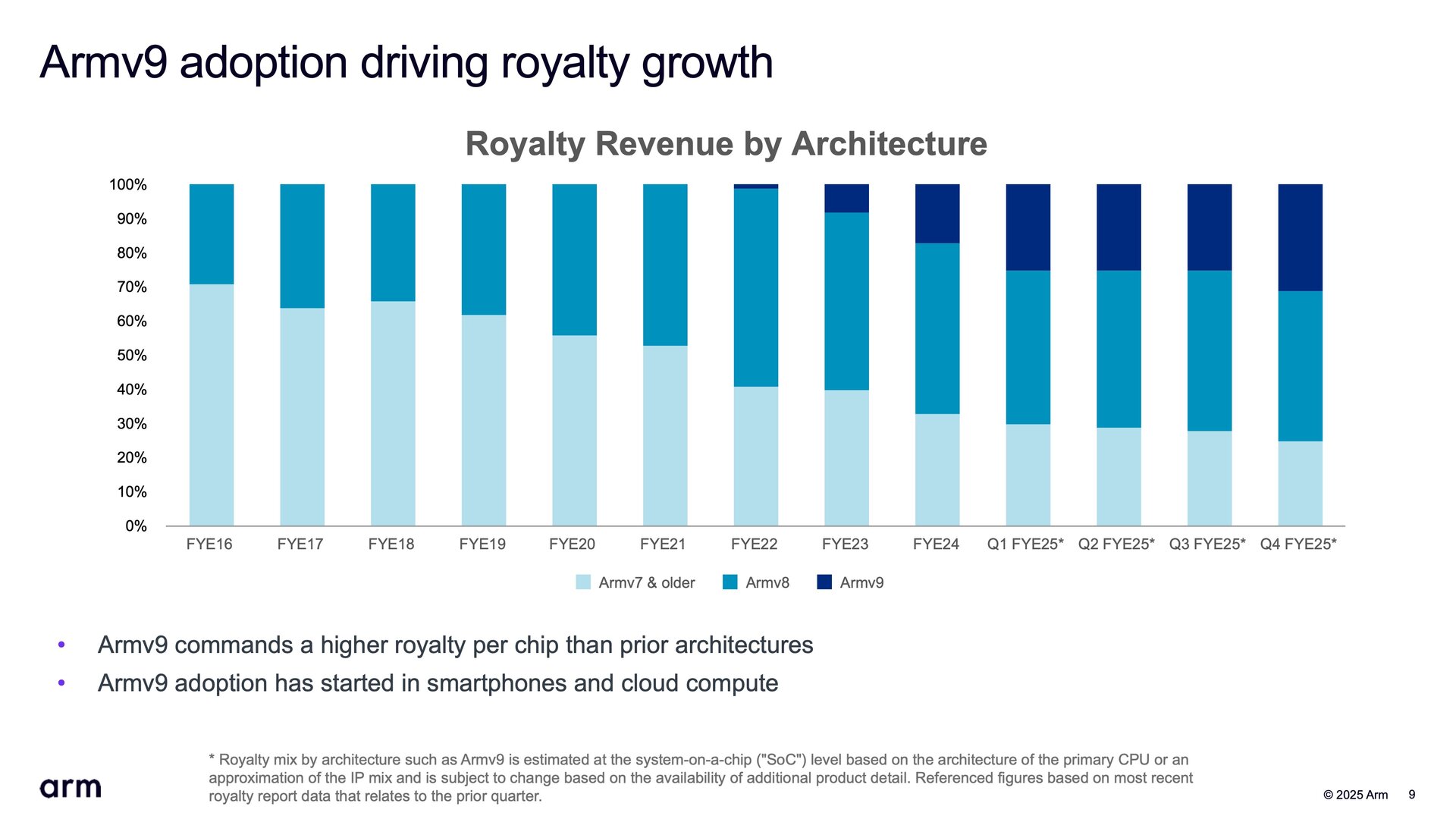 Armv9 adoption driving royalty growth

Royalty Revenue by Architecture

100%
90%
80%
70%
60%
50%
40%
30%
20%
10%
0%

FYE16 FYE17 FYE18 FYE19 FYE20 FYE21 FYE22 FYE23 FYE24 Q1 FYE25* Q2 FYE25* Q3 FYE25* Q4 FYE25*

Armv7 & older Armv8 Armv9

• Armv9 commands a higher royalty per chip than prior architectures
• Armv9 adoption has started in smartphones and cloud compute

* Royalty mix by architecture such as Armv9 is estimated at the system-on-a-chip ("SoC") level based on the architecture of the primary CPU or an approximation of the IP mix and is subject to change based on the availability of additional product detail. Referenced figures based on most recent royalty report data that relates to the prior quarter.

arm

© 2025 Arm 9